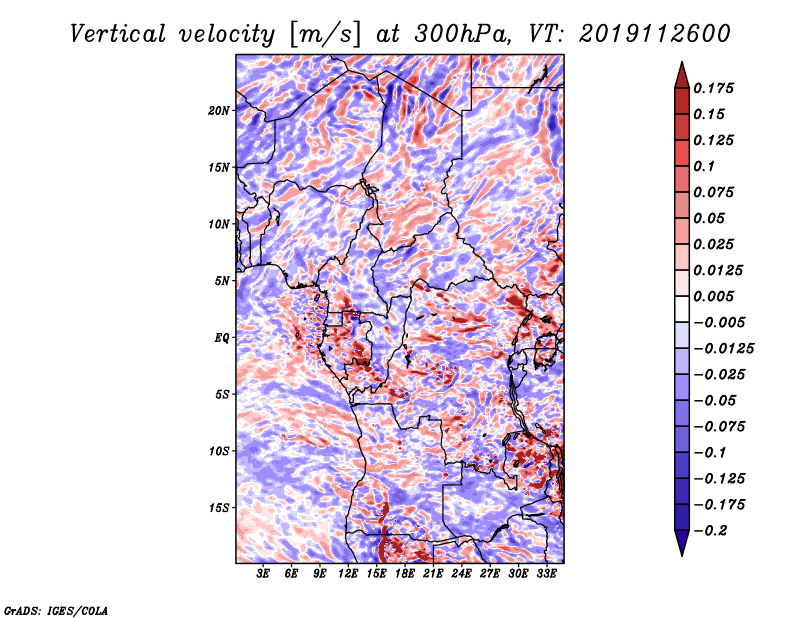 Vertical velocity [m/s] at 300hPa, VT: 2019112600

20N
15N
10N
5N
EQ
5S
10S
15S

3E 6E 9E 12E 15E 18E 21E 24E 27E 30E 33E

0.175
0.15
0.125
0.1
0.075
0.05
0.025
0.0125
0.005
−0.005
−0.0125
−0.025
−0.05
−0.075
−0.1
−0.125
−0.175
−0.2

GrADS: IGES/COLA